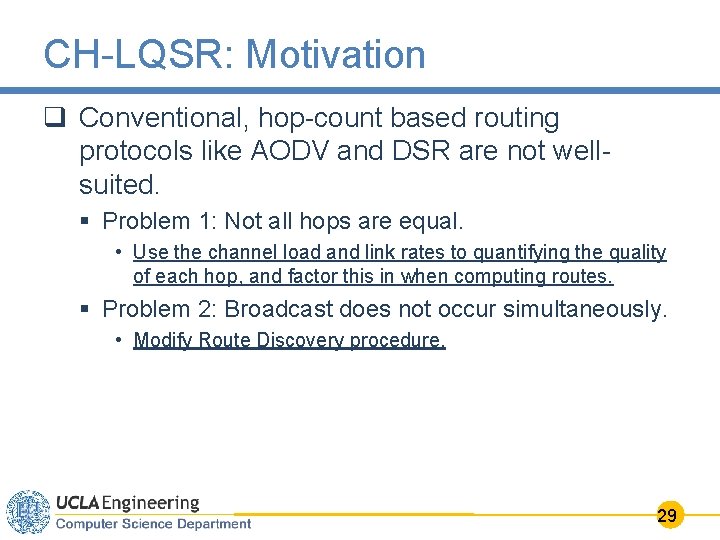 CH-LQSR: Motivation

❑ Conventional, hop-count based routing protocols like AODV and DSR are not well-suited.

▪ Problem 1: Not all hops are equal.

• Use the channel load and link rates to quantifying the quality of each hop, and factor this in when computing routes.

▪ Problem 2: Broadcast does not occur simultaneously.

• Modify Route Discovery procedure.

UCLA Engineering
Computer Science Department

29